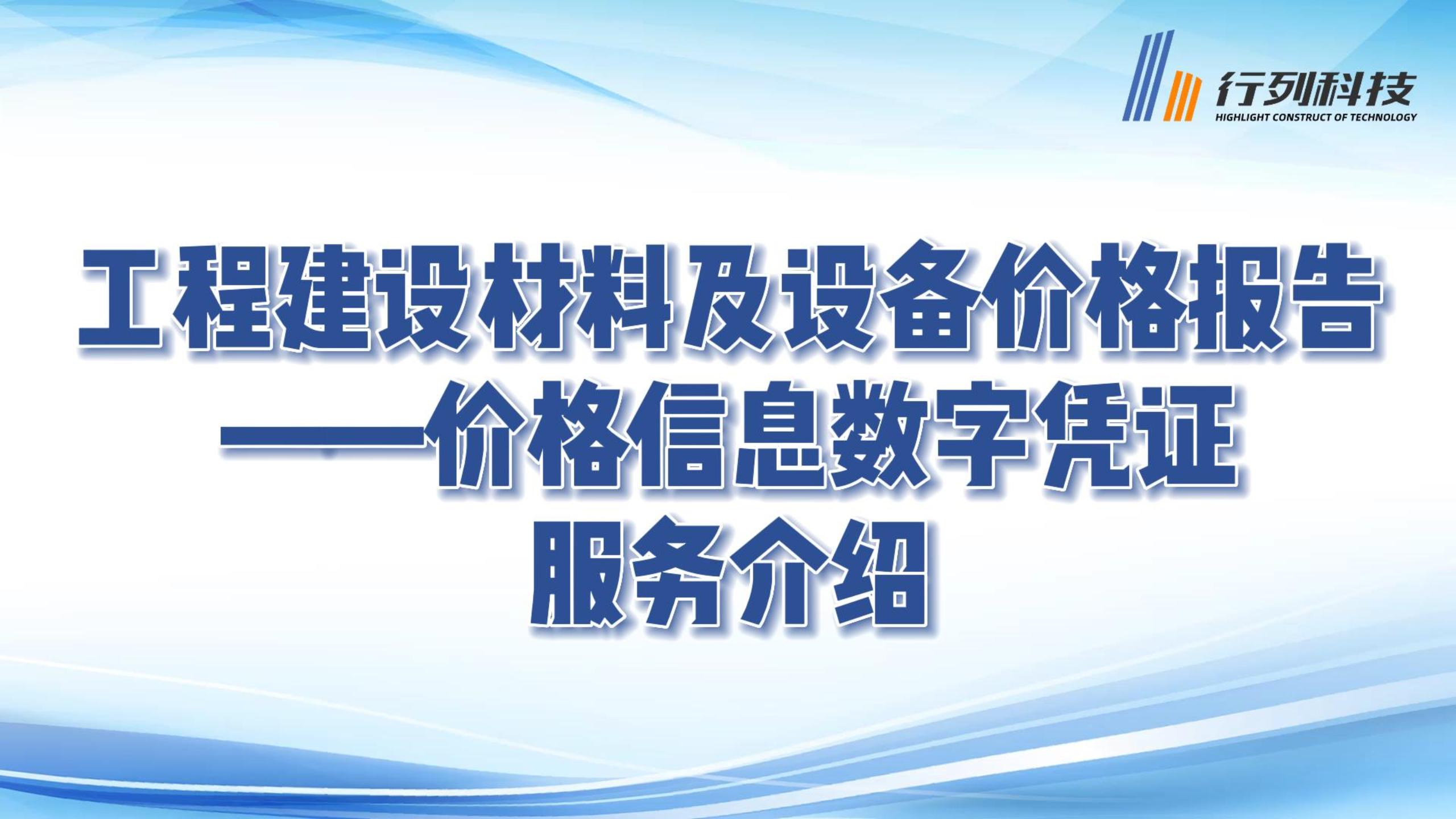 行列科技
HIGHLIGHT CONSTRUCT OF TECHNOLOGY

工程建设材料及设备价格报告
——价格信息数字凭证
服务介绍